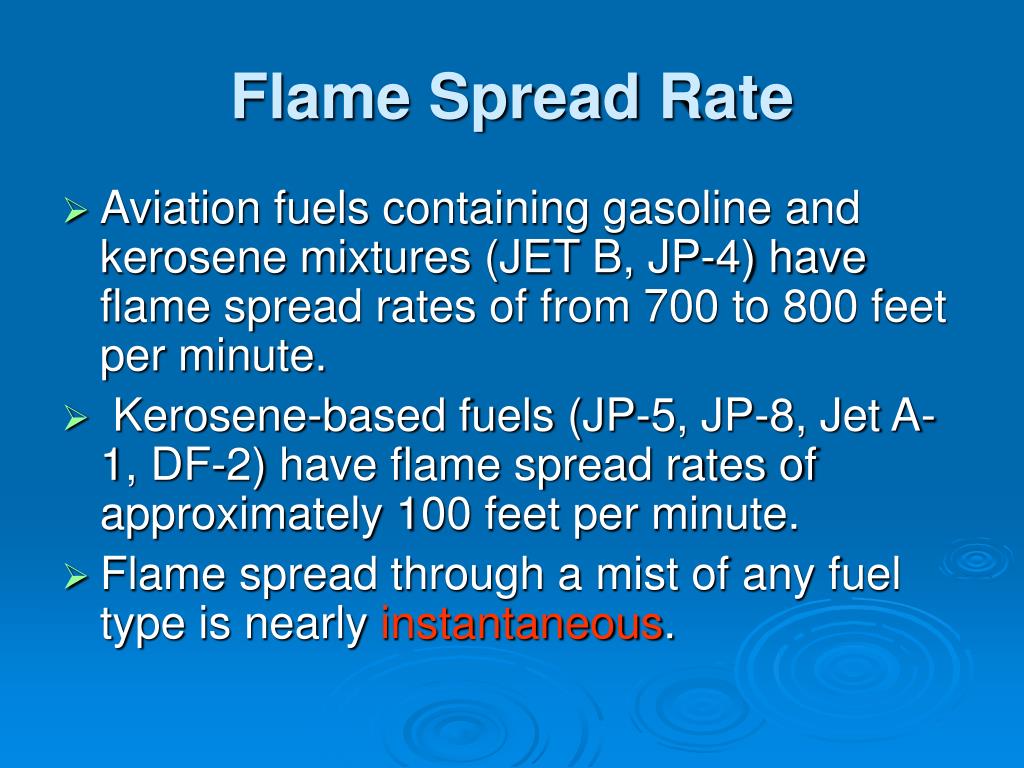 Flame Spread Rate

➢ Aviation fuels containing gasoline and kerosene mixtures (JET B, JP-4) have flame spread rates of from 700 to 800 feet per minute.

➢ Kerosene-based fuels (JP-5, JP-8, Jet A-1, DF-2) have flame spread rates of approximately 100 feet per minute.

➢ Flame spread through a mist of any fuel type is nearly instantaneous.